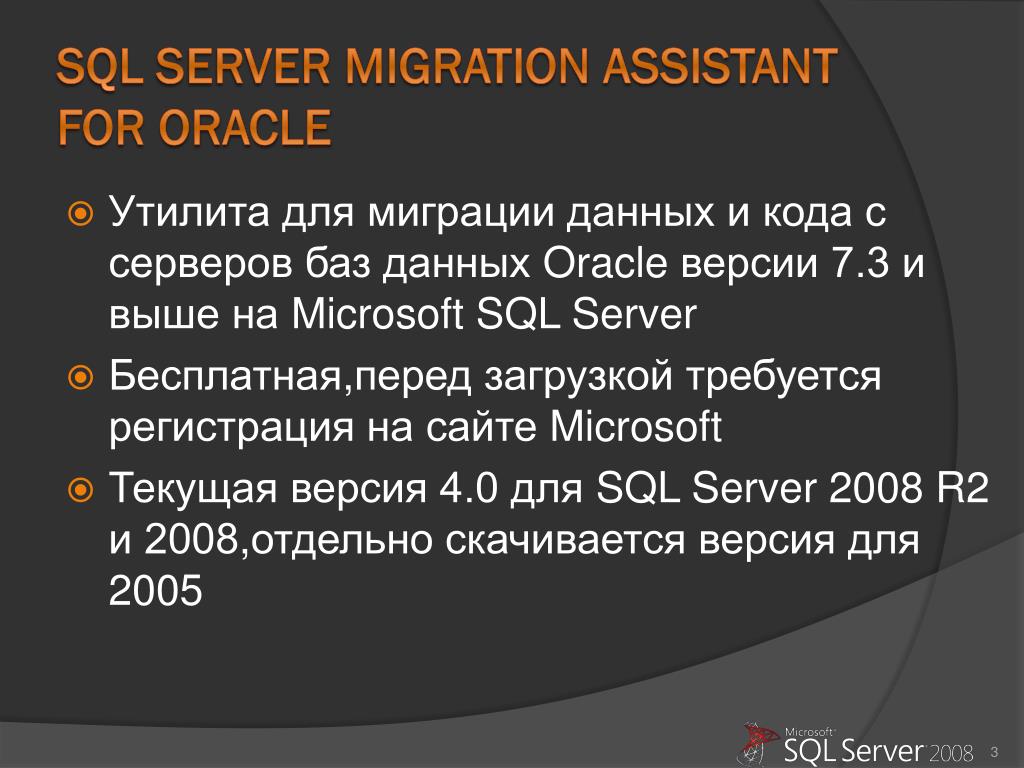 SQL SERVER MIGRATION ASSISTANT FOR ORACLE

Утилита для миграции данных и кода с серверов баз данных Oracle версии 7.3 и выше на Microsoft SQL Server

Бесплатная,перед загрузкой требуется регистрация на сайте Microsoft

Текущая версия 4.0 для SQL Server 2008 R2 и 2008,отдельно скачивается версия для 2005

Microsoft SQL Server 2008

3